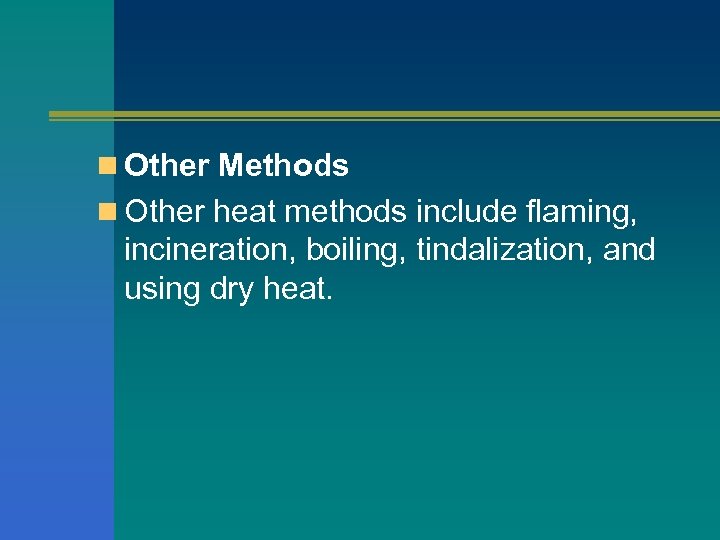 Other Methods

Other heat methods include flaming, incineration, boiling, tindalization, and using dry heat.